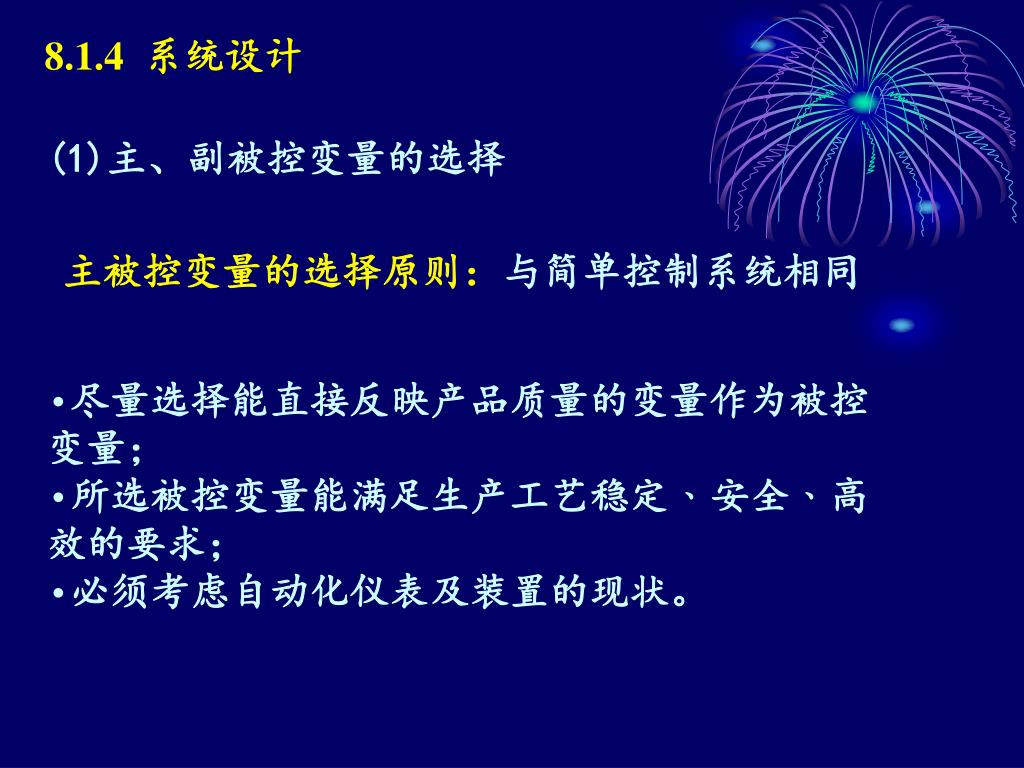 8.1.4 系统设计

(1) 主、副被控变量的选择

主被控变量的选择原则：与简单控制系统相同

•尽量选择能直接反映产品质量的变量作为被控变量；
•所选被控变量能满足生产工艺稳定、安全、高效的要求；
•必须考虑自动化仪表及装置的现状。